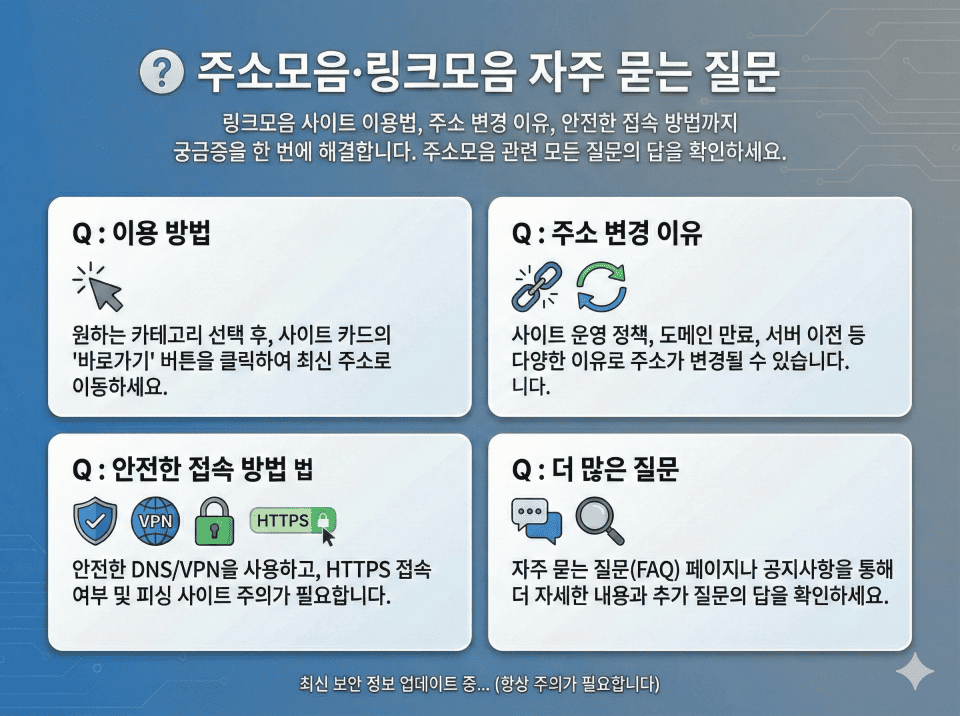 ? 주소모음·링크모음 자주 묻는 질문

링크모음 사이트 이용법, 주소 변경 이유, 안전한 접속 방법까지 궁금증을 한 번에 해결합니다. 주소모음 관련 모든 질문의 답을 확인하세요.

Q : 이용 방법

원하는 카테고리 선택 후, 사이트 카드의 '바로가기' 버튼을 클릭하여 최신 주소로 이동하세요.

Q : 주소 변경 이유

사이트 운영 정책, 도메인 만료, 서버 이전 등 다양한 이유로 주소가 변경될 수 있습니다. 니다.

Q : 안전한 접속 방법 법

VPN

HTTPS

안전한 DNS/VPN을 사용하고, HTTPS 접속 여부 및 피싱 사이트 주의가 필요합니다.

Q : 더 많은 질문

자주 묻는 질문(FAQ) 페이지나 공지사항을 통해 더 자세한 내용과 추가 질문의 답을 확인하세요.

최신 보안 정보 업데이트 중... (항상 주의가 필요합니다)